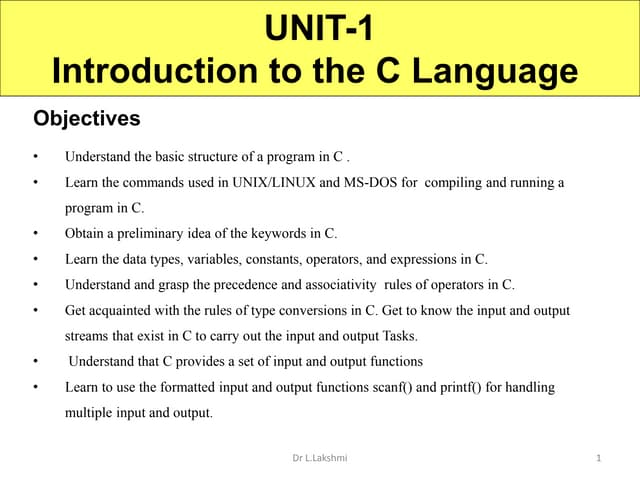 UNIT-1
Introduction to the C Language

Objectives

• Understand the basic structure of a program in C .
• Learn the commands used in UNIX/LINUX and MS-DOS for compiling and running a program in C.
• Obtain a preliminary idea of the keywords in C.
• Learn the data types, variables, constants, operators, and expressions in C.
• Understand and grasp the precedence and associativity rules of operators in C.
• Get acquainted with the rules of type conversions in C. Get to know the input and output streams that exist in C to carry out the input and output Tasks.
• Understand that C provides a set of input and output functions
• Learn to use the formatted input and output functions scanf() and printf() for handling multiple input and output.

Dr L.Lakshmi

1